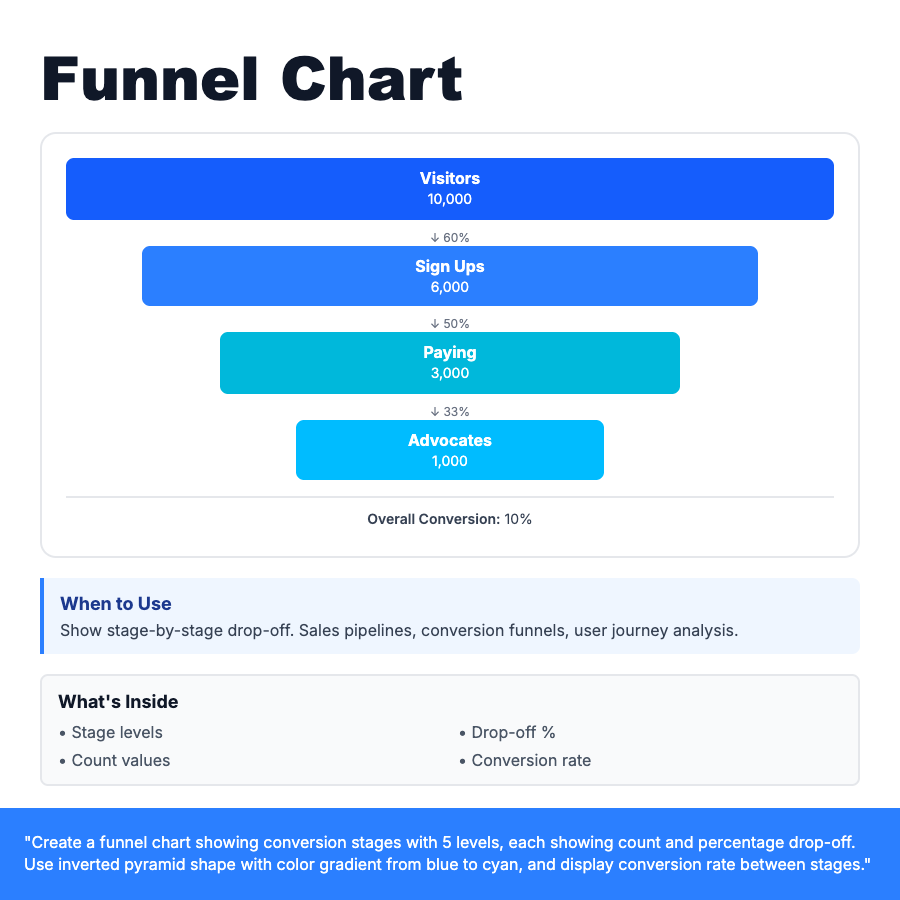 Funnel Chart

Visitors
10,000

↓ 60%

Sign Ups
6,000

↓ 50%

Paying
3,000

↓ 33%

Advocates
1,000

Overall Conversion: 10%

When to Use
Show stage-by-stage drop-off. Sales pipelines, conversion funnels, user journey analysis.

What's Inside
• Stage levels
• Count values
• Drop-off %
• Conversion rate

"Create a funnel chart showing conversion stages with 5 levels, each showing count and percentage drop-off. Use inverted pyramid shape with color gradient from blue to cyan, and display conversion rate between stages."